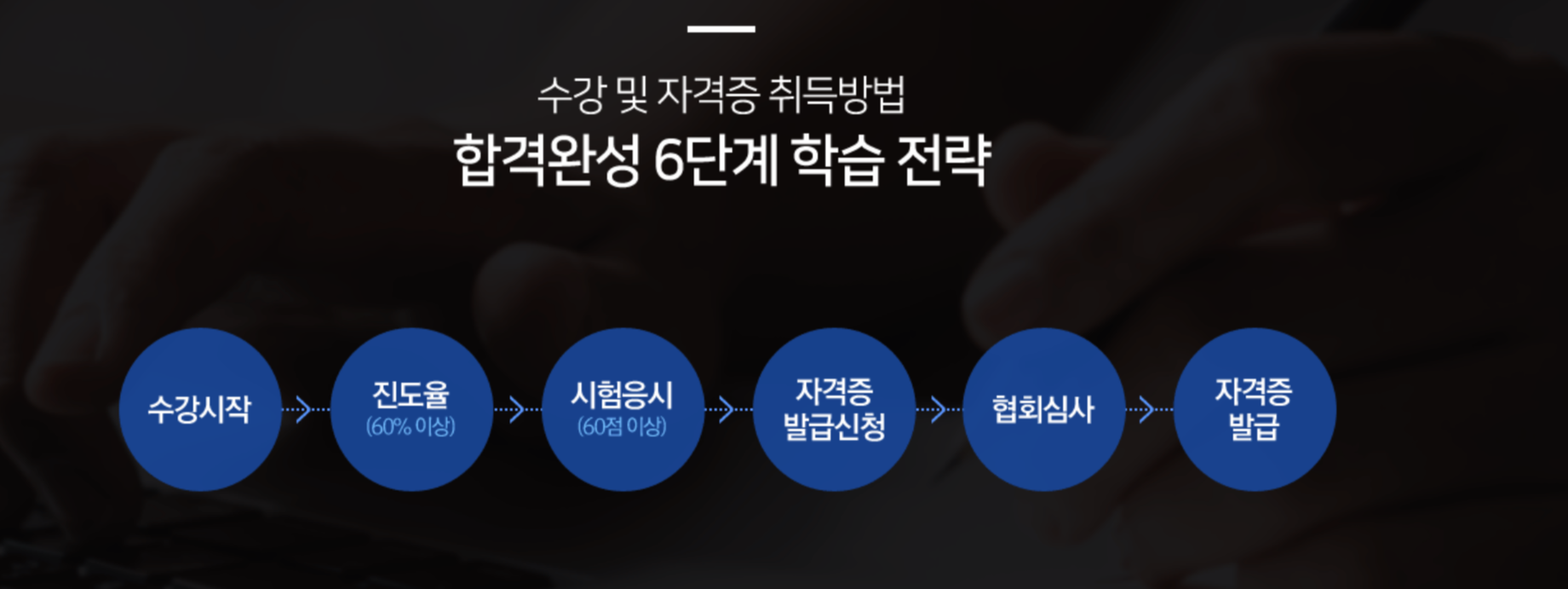 수강 및 자격증 취득방법

합격완성 6단계 학습 전략

수강시작

진도율
(60% 이상)

시험응시
(60점 이상)

자격증
발급신청

협회심사

자격증
발급